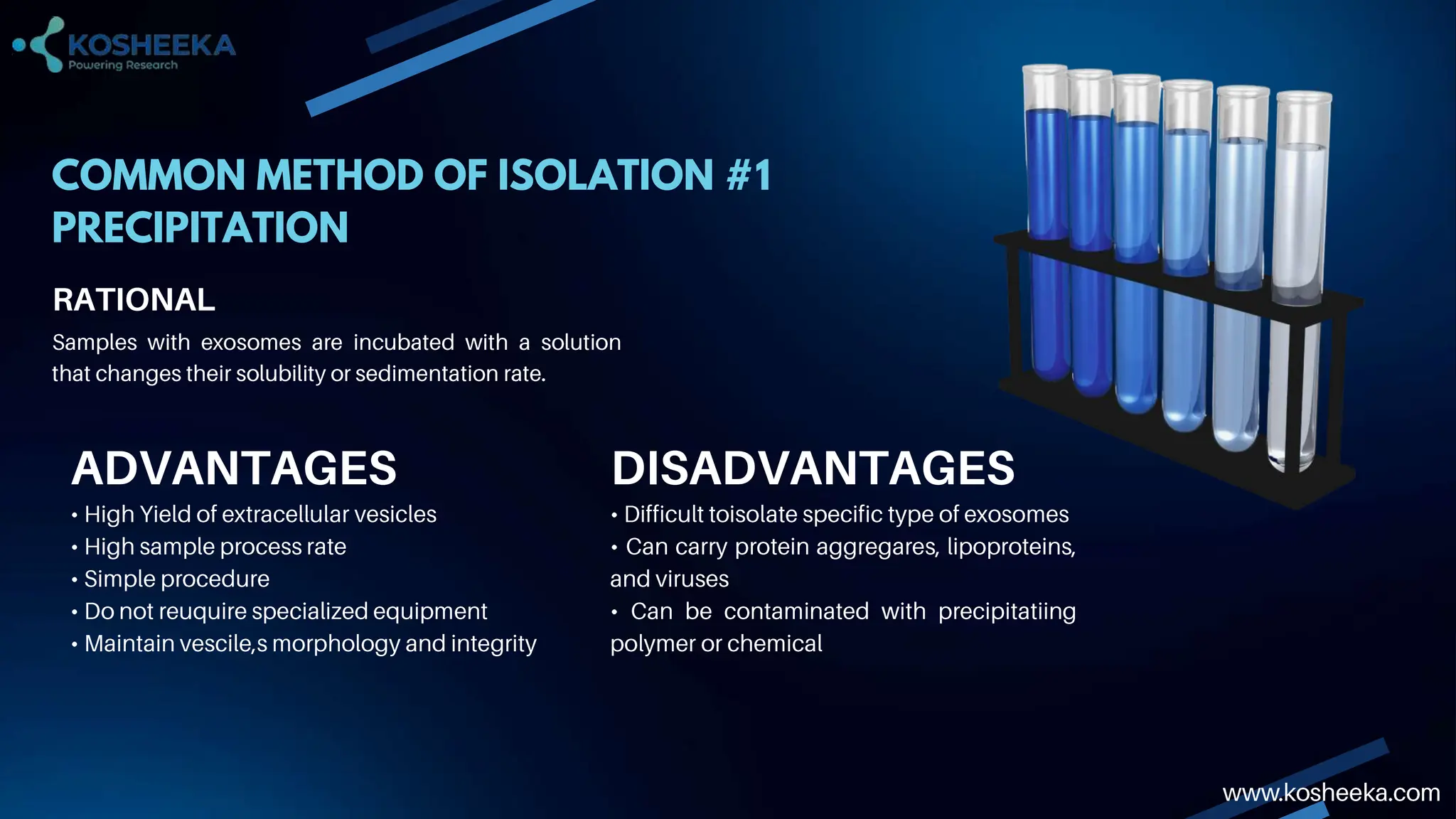 KOSHEEKA
Powering Research

COMMON METHOD OF ISOLATION #1
PRECIPITATION

RATIONAL

Samples with exosomes are incubated with a solution that changes their solubility or sedimentation rate.

ADVANTAGES

• High Yield of extracellular vesicles
• High sample process rate
• Simple procedure
• Do not reuquire specialized equipment
• Maintain vescile,s morphology and integrity

DISADVANTAGES

• Difficult toisolate specific type of exosomes
• Can carry protein aggregares, lipoproteins, and viruses
• Can be contaminated with precipitatiing polymer or chemical

www.kosheeka.com